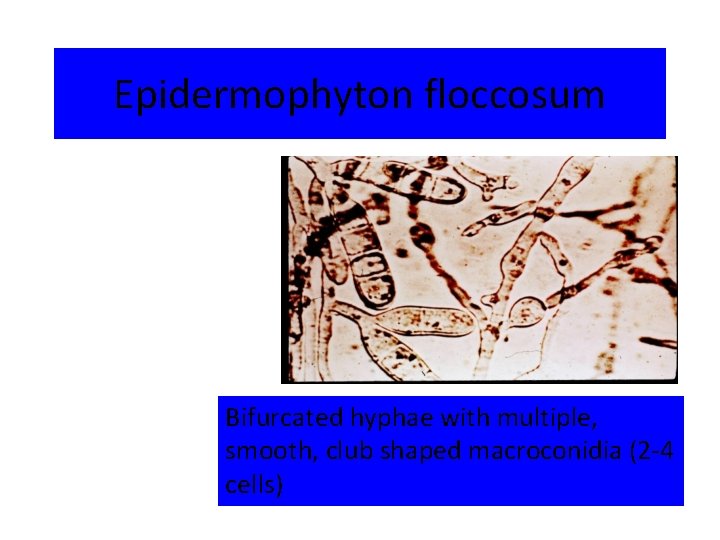 Epidermophyton floccosum

Bifurcated hyphae with multiple, smooth, club shaped macroconidia (2-4 cells)